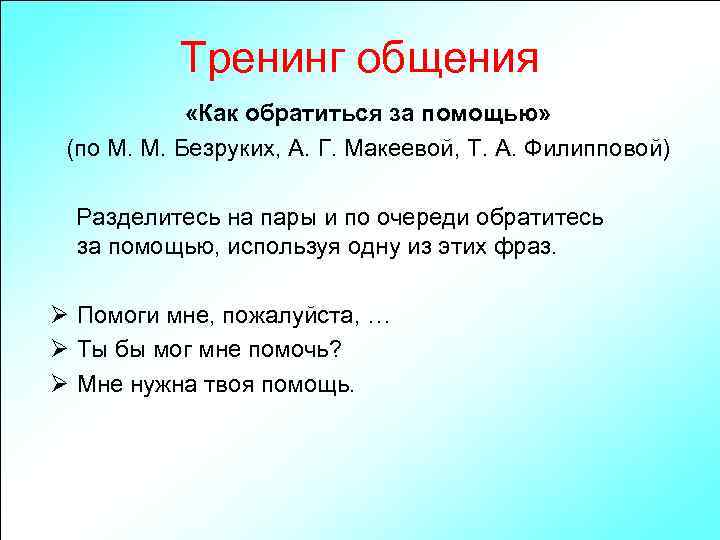 Тренинг общения

«Как обратиться за помощью»
(по М. М. Безруких, А. Г. Макеевой, Т. А. Филипповой)

Разделитесь на пары и по очереди обратитесь за помощью, используя одну из этих фраз.

➢ Помоги мне, пожалуйста, …
➢ Ты бы мог мне помочь?
➢ Мне нужна твоя помощь.